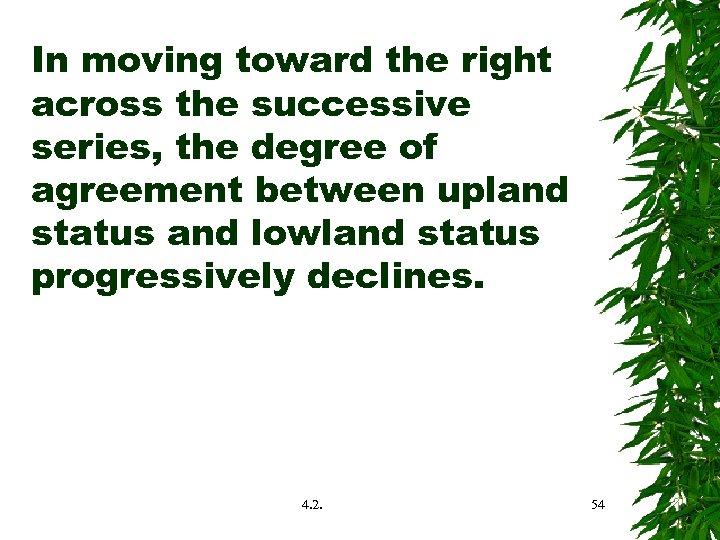 In moving toward the right across the successive series, the degree of agreement between upland status and lowland status progressively declines.

4.2.

54